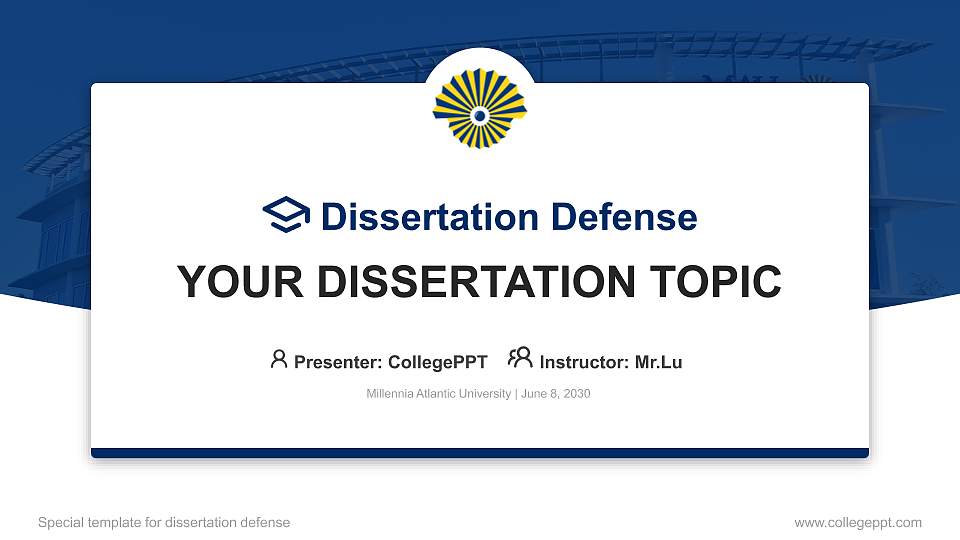 Dissertation Defense

YOUR DISSERTATION TOPIC

Presenter: CollegePPT Instructor: Mr.Lu

Millennia Atlantic University | June 8, 2030

Special template for dissertation defense

www.collegeppt.com